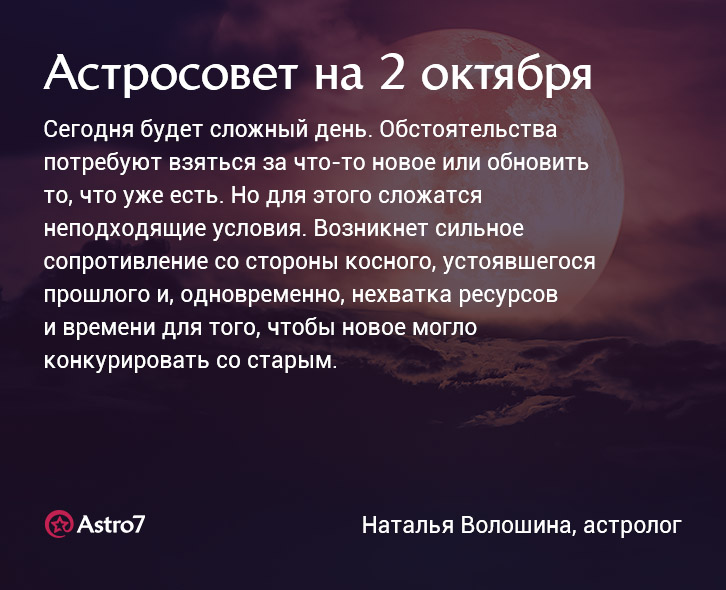 Астросовет на 2 октября

Сегодня будет сложный день. Обстоятельства потребуют взяться за что-то новое или обновить то, что уже есть. Но для этого сложатся неподходящие условия. Возникнет сильное сопротивление со стороны косного, устоявшегося прошлого и, одновременно, нехватка ресурсов и времени для того, чтобы новое могло конкурировать со старым.

Astro7

Наталья Волошина, астролог